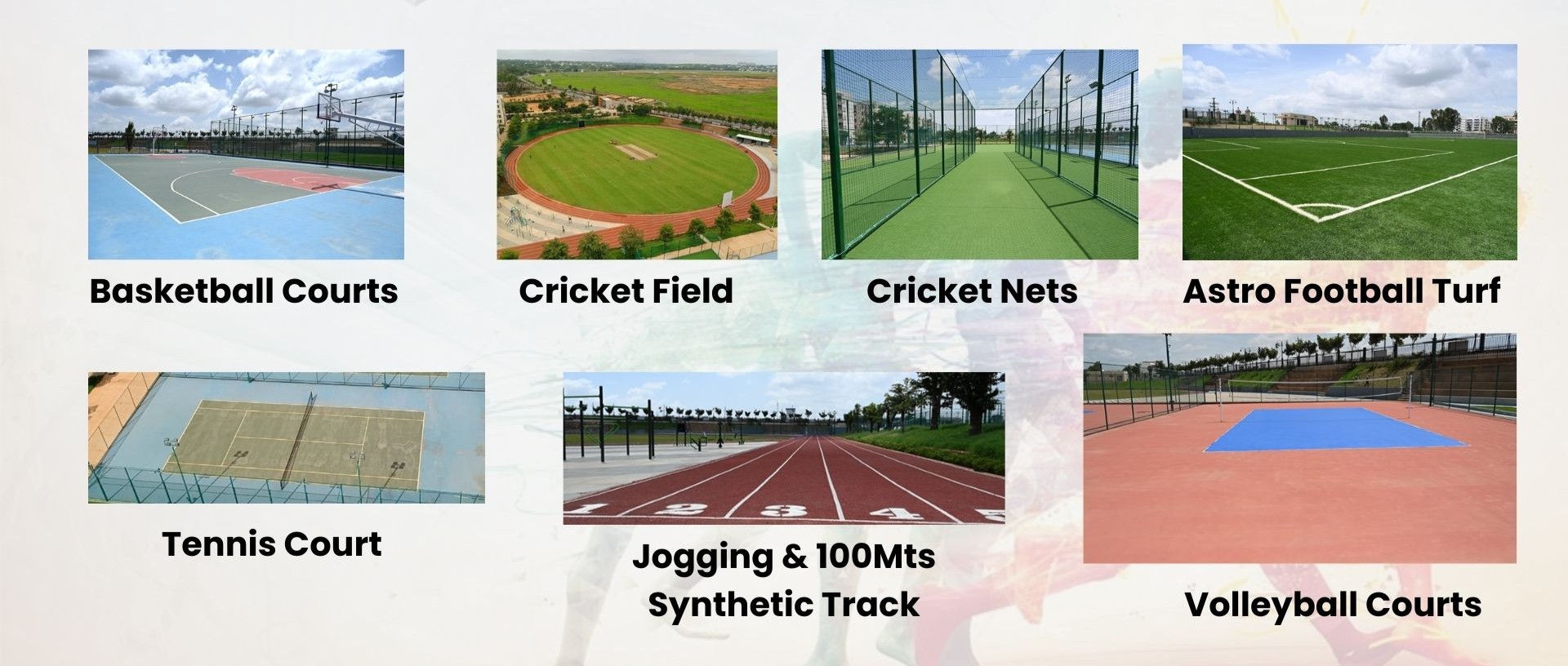 Basketball Courts

Cricket Field

Cricket Nets

Astro Football Turf

Tennis Court

1 2 3 4 5

Jogging & 100Mts Synthetic Track

Volleyball Courts